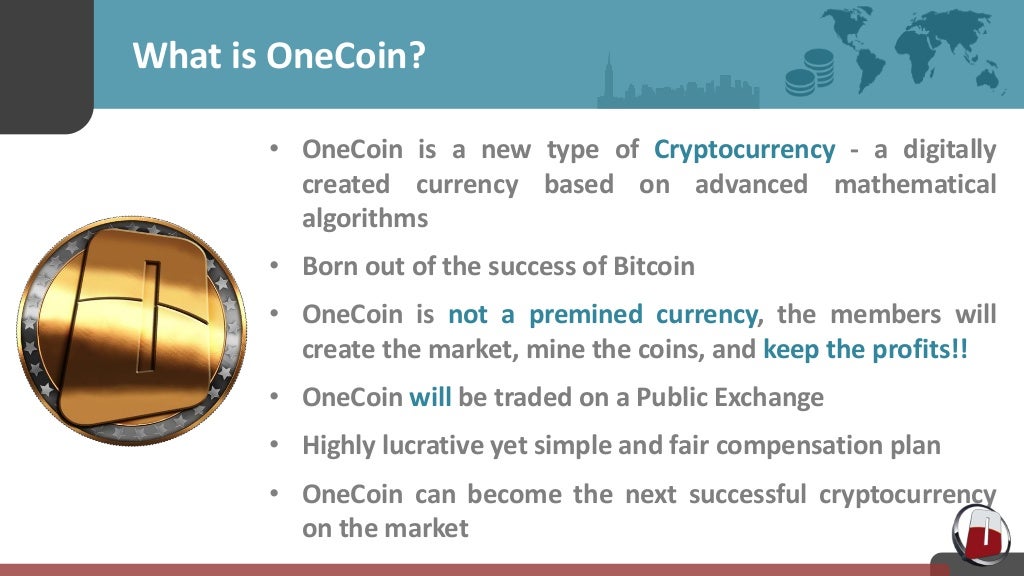 What is OneCoin?

• OneCoin is a new type of Cryptocurrency - a digitally created currency based on advanced mathematical algorithms

• Born out of the success of Bitcoin

• OneCoin is not a premined currency, the members will create the market, mine the coins, and keep the profits!!

• OneCoin will be traded on a Public Exchange

• Highly lucrative yet simple and fair compensation plan

• OneCoin can become the next successful cryptocurrency on the market